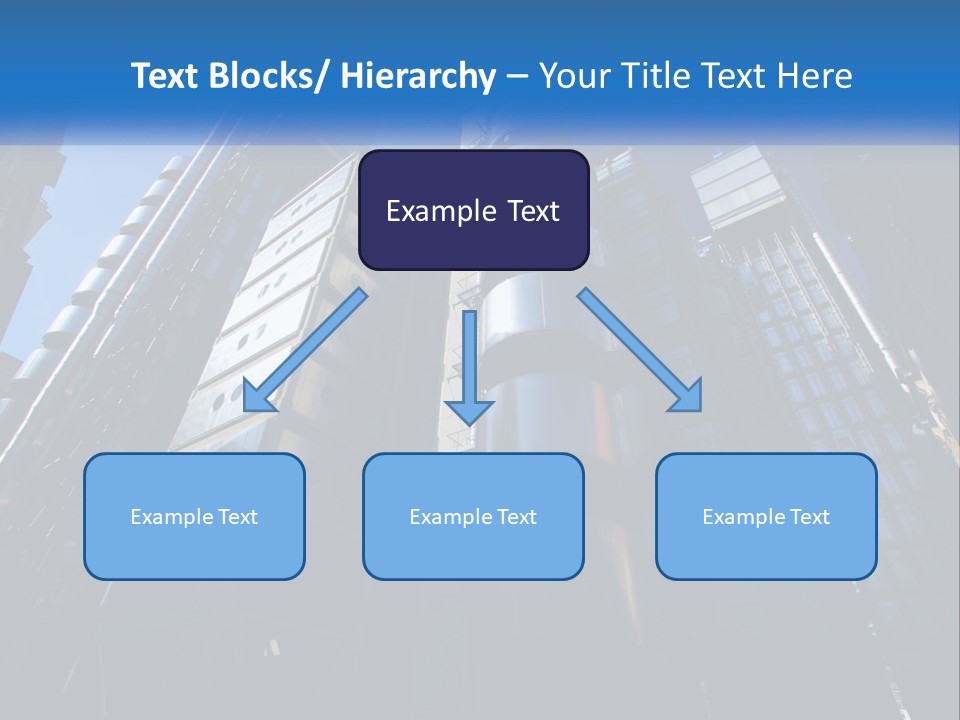 Text Blocks/ Hierarchy – Your Title Text Here

Example Text

Example Text

Example Text

Example Text